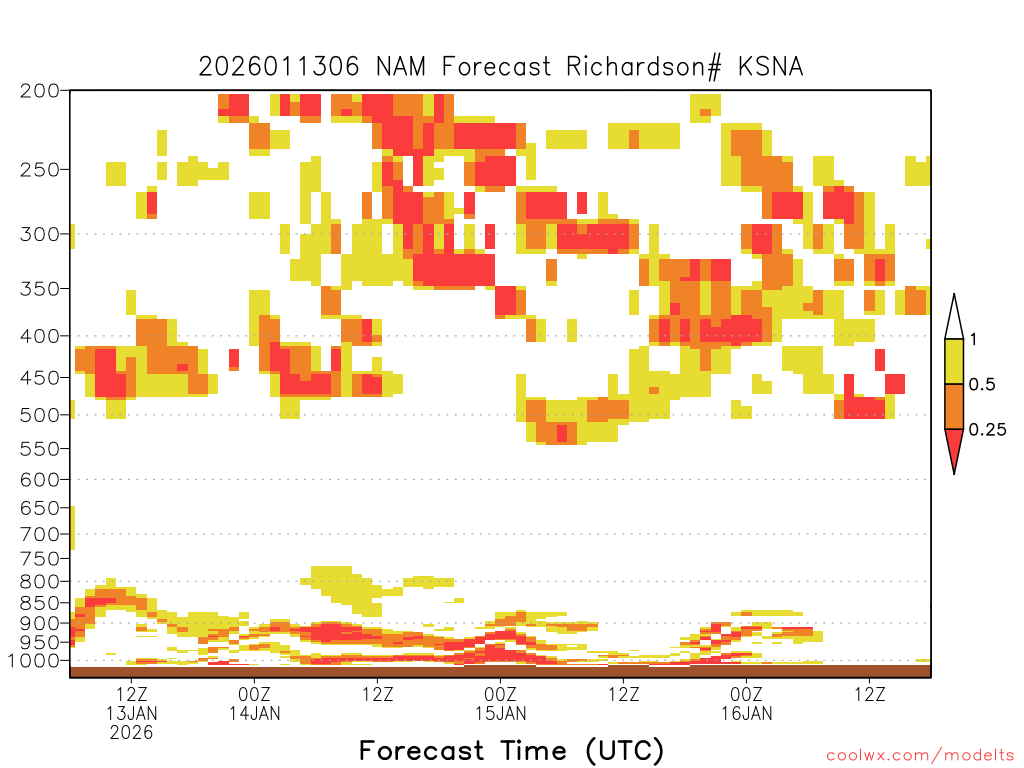 2026011306 NAM Forecast Richardson# KSNA

200
250
300
350
400
450
500
550
600
650
700
750
800
850
900
950
1000

1
0.5
0.25

12Z
13JAN
2026
00Z
14JAN
12Z
00Z
15JAN
12Z
00Z
16JAN
12Z

Forecast Time (UTC)

coolwx.com/modelts